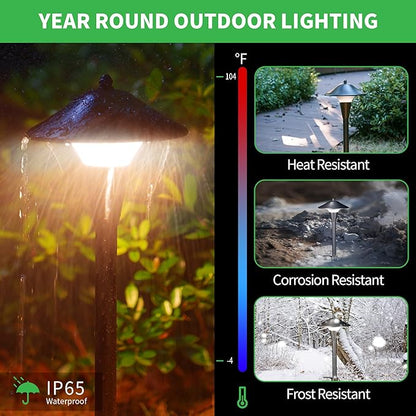 YEAR ROUND OUTDOOR LIGHTING

°F

104

-4

Heat Resistant

Corrosion Resistant

Frost Resistant

IP65
Waterproof